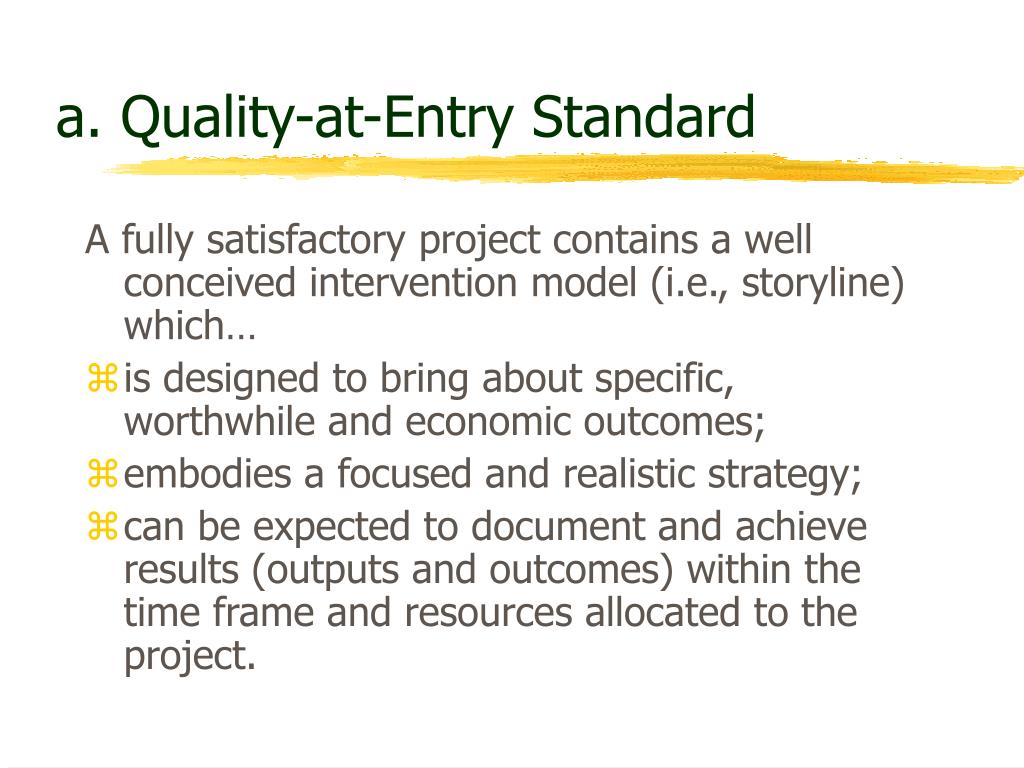 a. Quality-at-Entry Standard

A fully satisfactory project contains a well conceived intervention model (i.e., storyline) which…

⌘ is designed to bring about specific, worthwhile and economic outcomes;

⌘ embodies a focused and realistic strategy;

⌘ can be expected to document and achieve results (outputs and outcomes) within the time frame and resources allocated to the project.